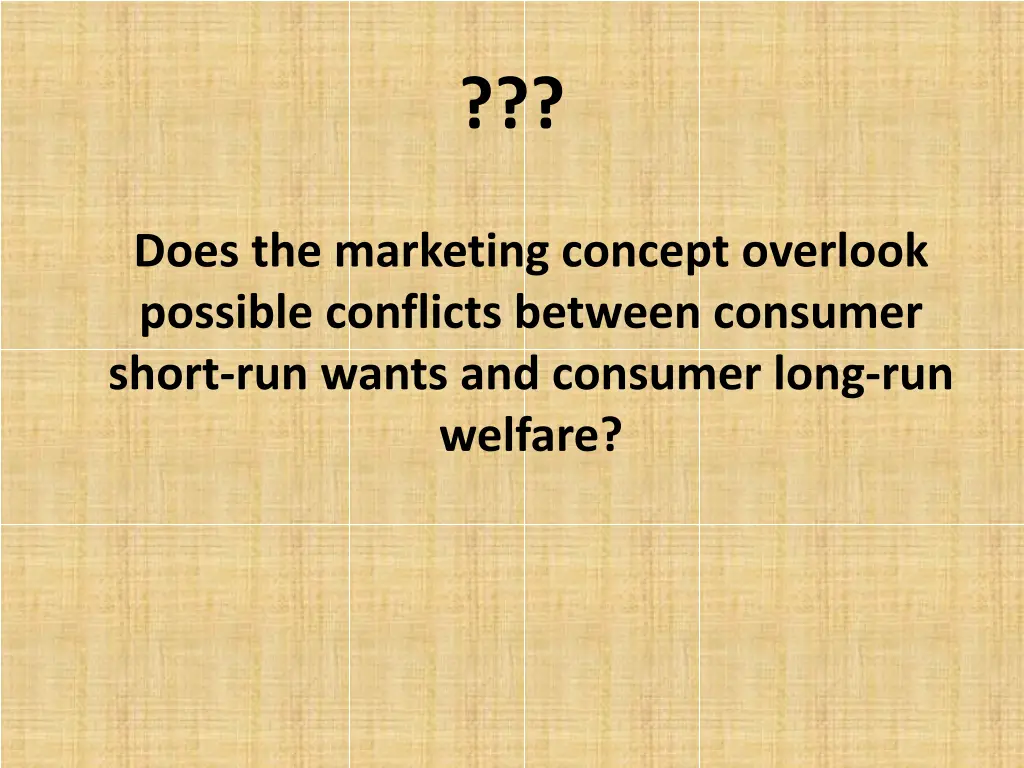 ???

Does the marketing concept overlook possible conflicts between consumer short-run wants and consumer long-run welfare?